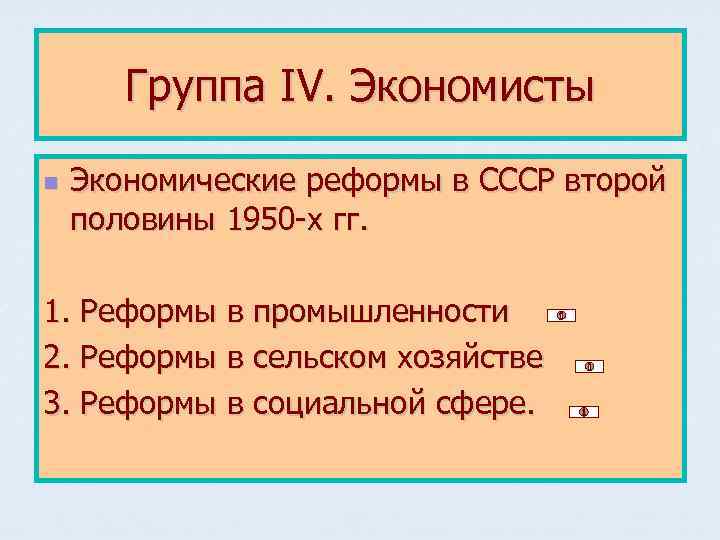 Группа IV. Экономисты

Экономические реформы в СССР второй половины 1950-х гг.

1. Реформы в промышленности
2. Реформы в сельском хозяйстве
3. Реформы в социальной сфере.